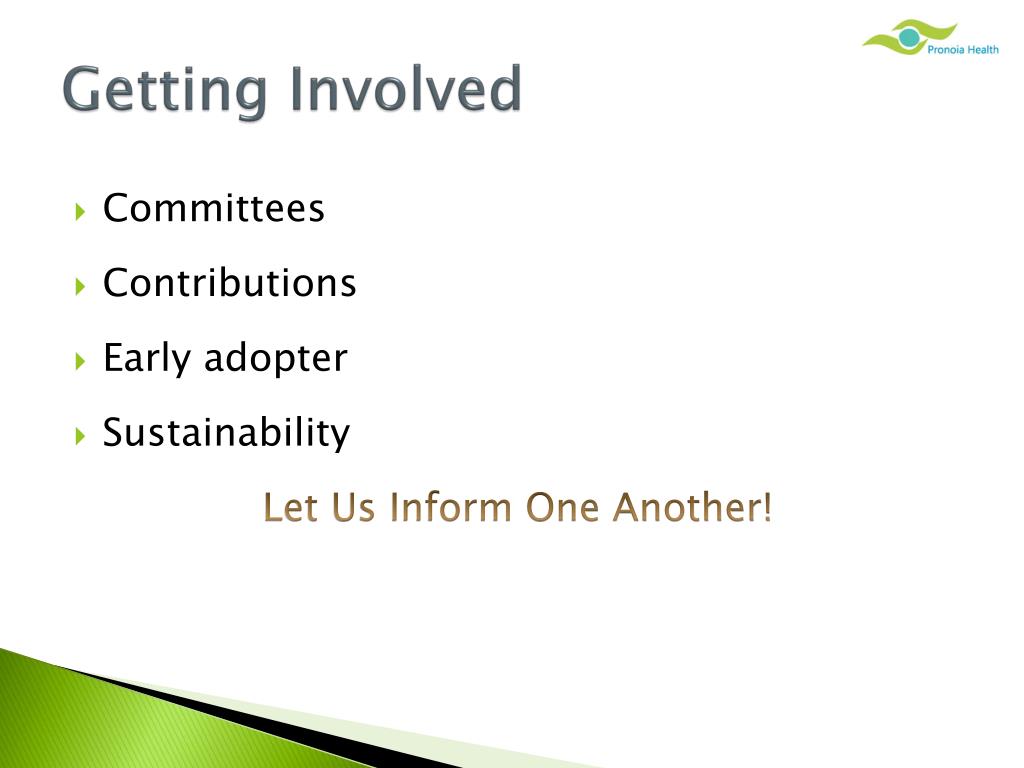 Pronoia Health

Getting Involved

Committees

Contributions

Early adopter

Sustainability

Let Us Inform One Another!